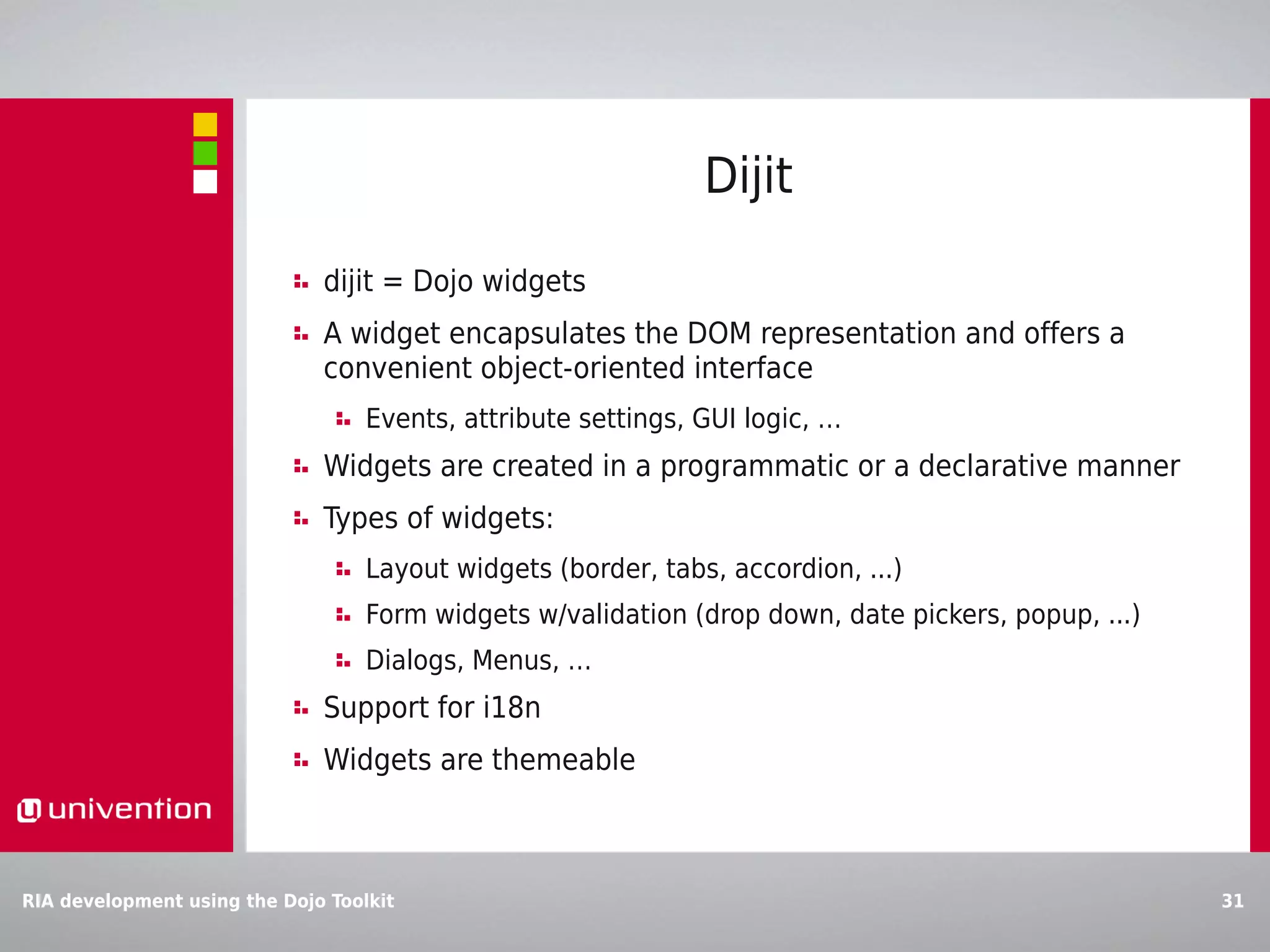 Dijit

dijit = Dojo widgets

A widget encapsulates the DOM representation and offers a convenient object-oriented interface

Events, attribute settings, GUI logic, ...

Widgets are created in a programmatic or a declarative manner

Types of widgets:

Layout widgets (border, tabs, accordion, ...)

Form widgets w/validation (drop down, date pickers, popup, ...)

Dialogs, Menus, ...

Support for i18n

Widgets are themeable

univention

RIA development using the Dojo Toolkit

31